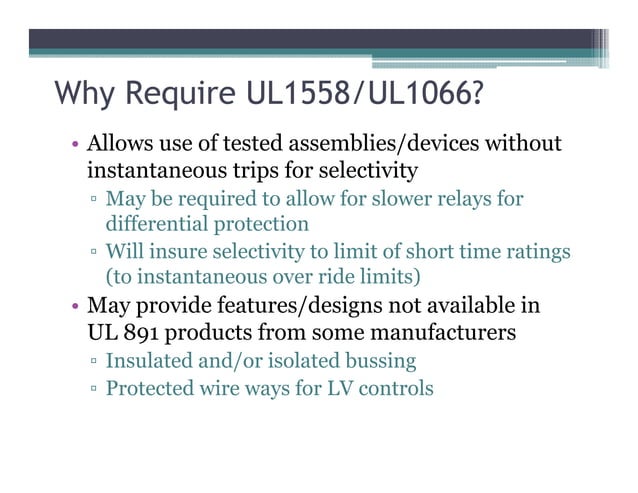 Why Require UL1558/UL1066?

• Allows use of tested assemblies/devices without instantaneous trips for selectivity
▫ May be required to allow for slower relays for differential protection
▫ Will insure selectivity to limit of short time ratings (to instantaneous over ride limits)

• May provide features/designs not available in UL 891 products from some manufacturers
▫ Insulated and/or isolated bussing
▫ Protected wire ways for LV controls